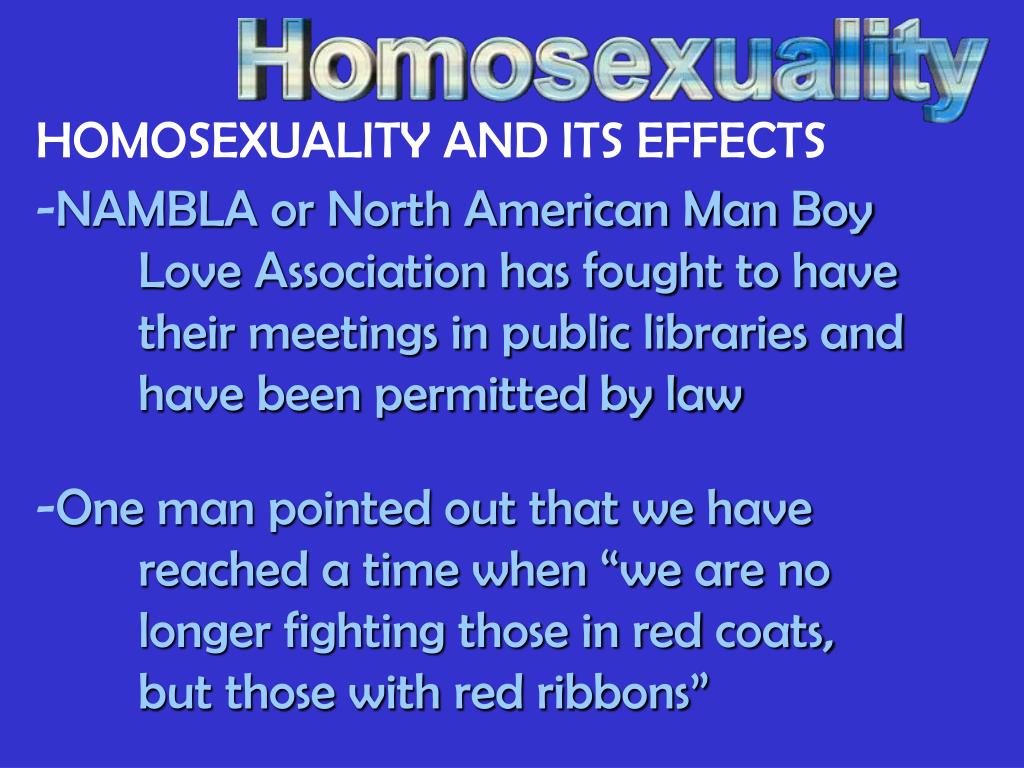 Homosexuality

HOMOSEXUALITY AND ITS EFFECTS

-NAMBLA or North American Man Boy Love Association has fought to have their meetings in public libraries and have been permitted by law

-One man pointed out that we have reached a time when “we are no longer fighting those in red coats, but those with red ribbons”